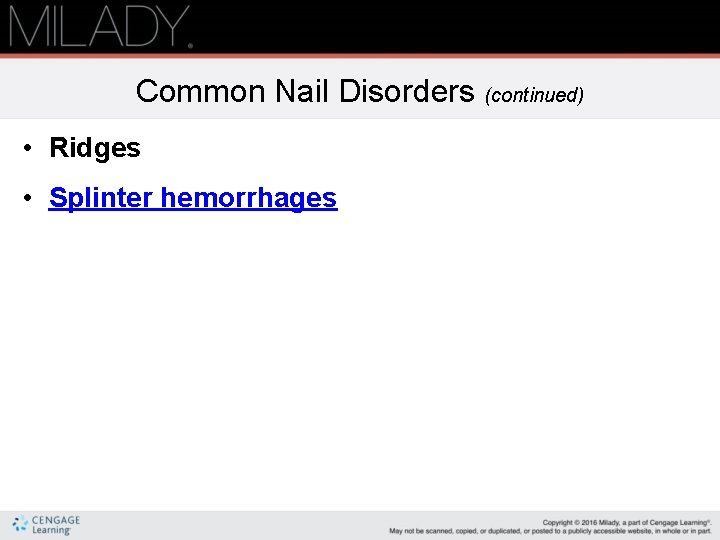 MILADY.

Common Nail Disorders (continued)

• Ridges

• Splinter hemorrhages

CENGAGE Learning

Copyright © 2016 Milady, a part of Cengage Learning®. May not be scanned, copied, or duplicated, or posted to a publicly accessible website, in whole or in part.